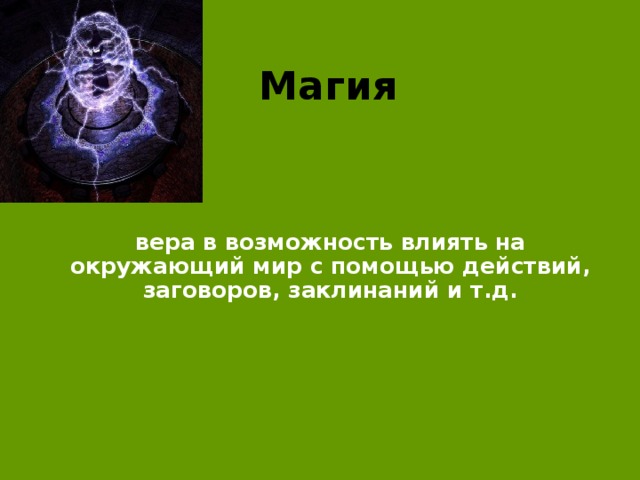 Магия

вера в возможность влиять на окружающий мир с помощью действий, заговоров, заклинаний и т.д.